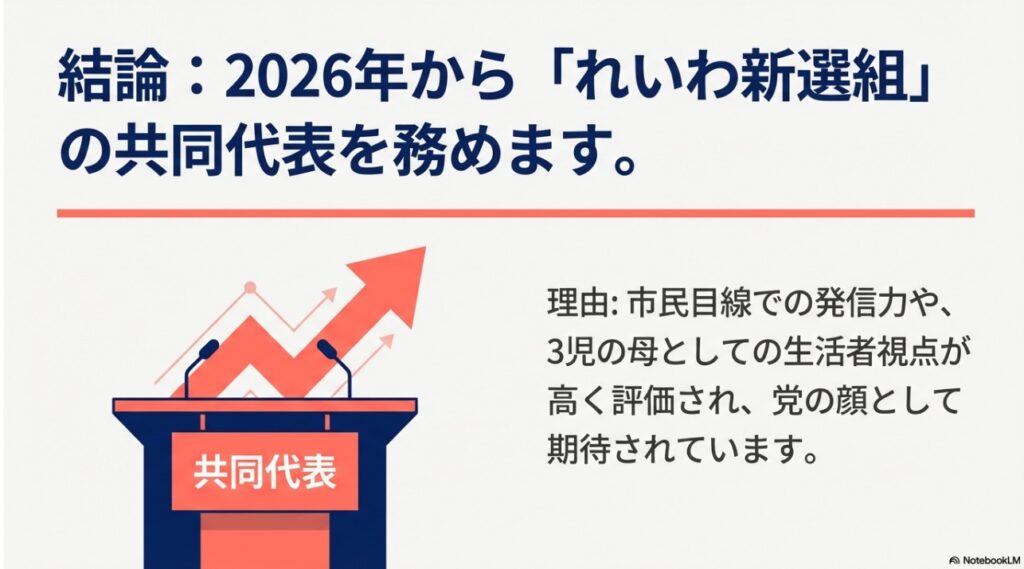 結論：2026年から「れいわ新選組」の共同代表を務めます。

共同代表

理由: 市民目線での発信力や、3児の母としての生活者視点が高く評価され、党の顔として期待されています。

NotebookLM